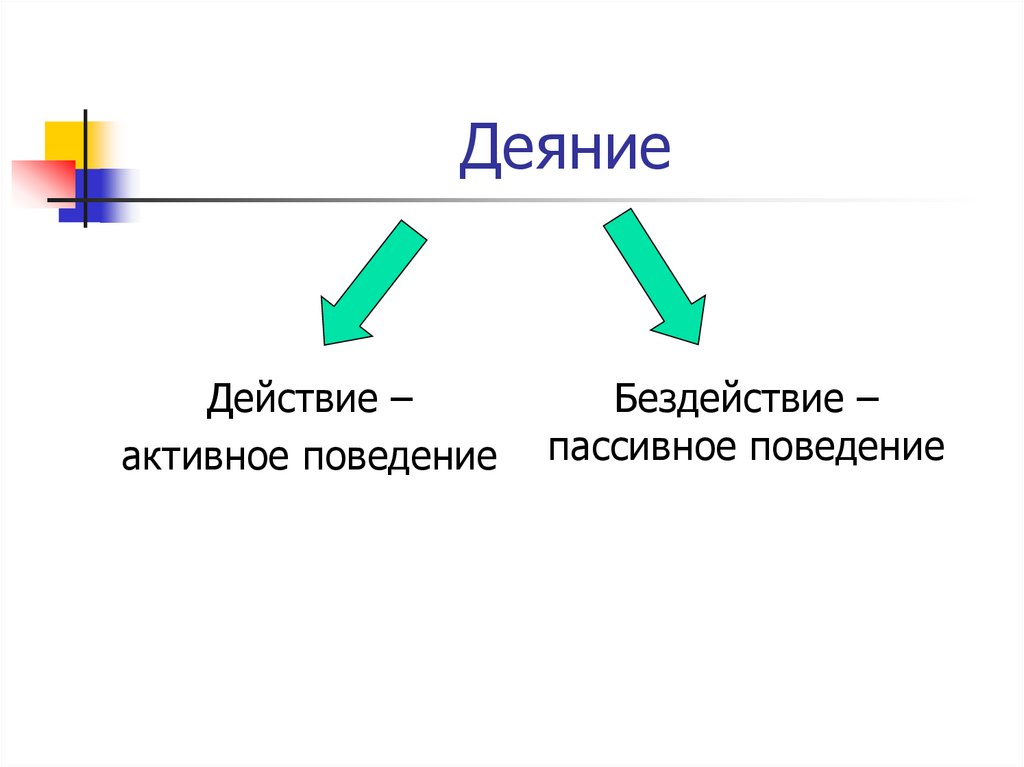 Деяние

Действие – активное поведение

Бездействие – пассивное поведение